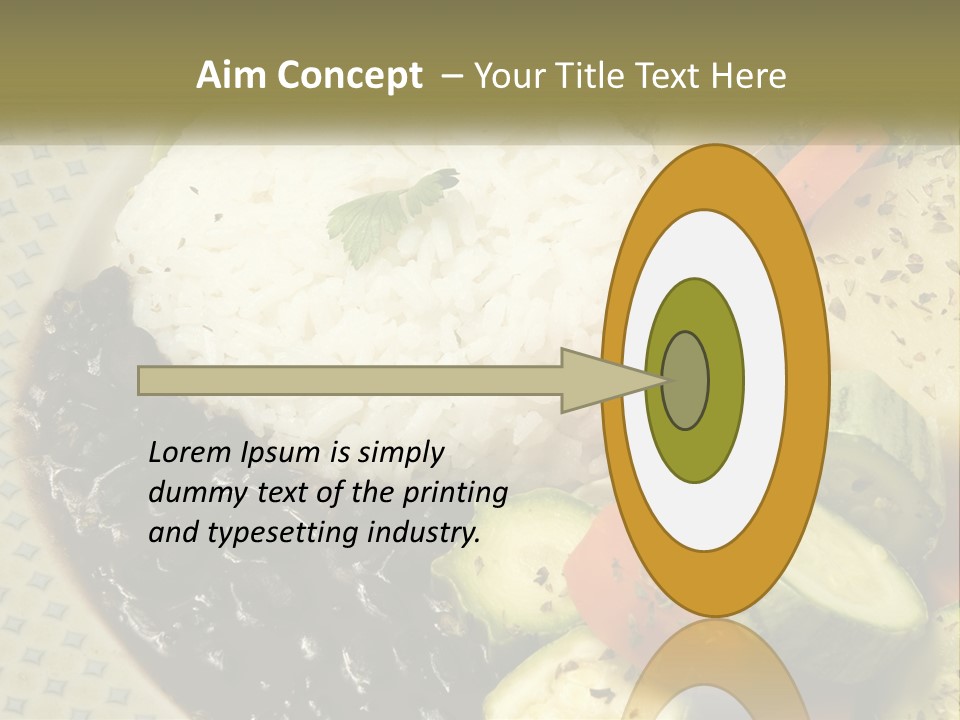 Aim Concept – Your Title Text Here

Lorem Ipsum is simply dummy text of the printing and typesetting industry.